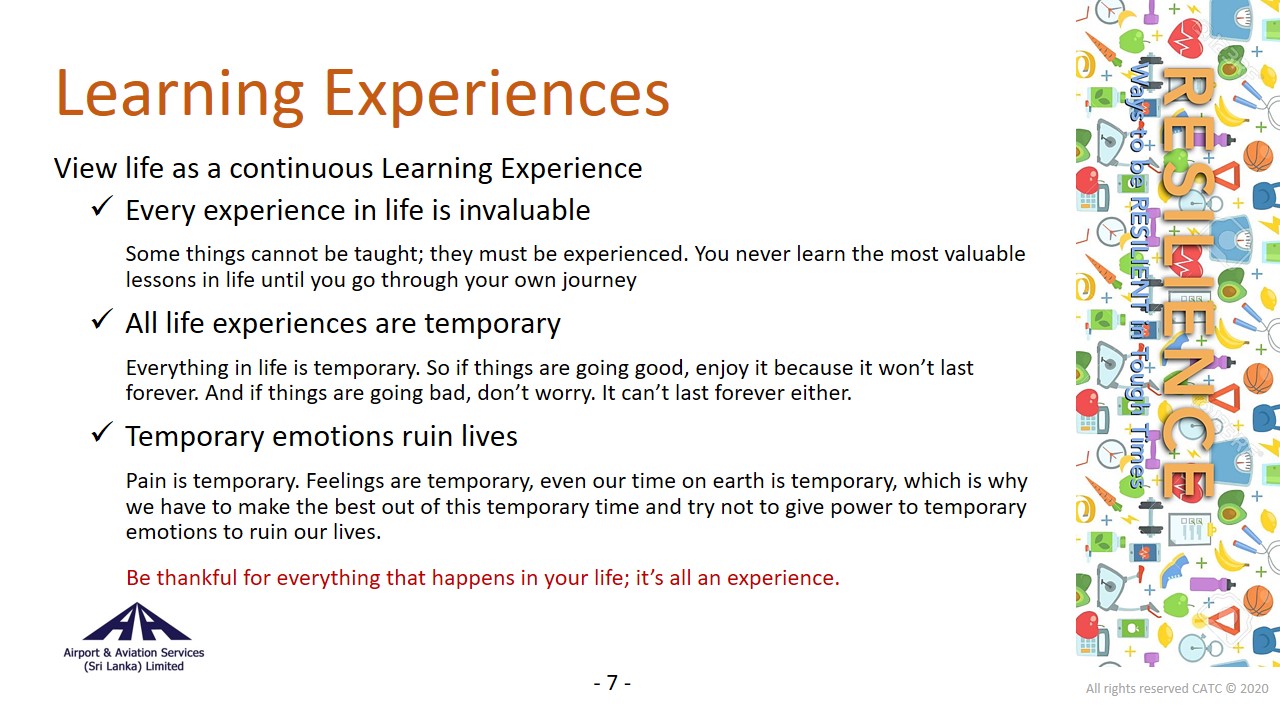 Learning Experiences

View life as a continuous Learning Experience

✓ Every experience in life is invaluable

Some things cannot be taught; they must be experienced. You never learn the most valuable lessons in life until you go through your own journey

✓ All life experiences are temporary

Everything in life is temporary. So if things are going good, enjoy it because it won't last forever. And if things are going bad, don't worry. It can't last forever either.

✓ Temporary emotions ruin lives

Pain is temporary. Feelings are temporary, even our time on earth is temporary, which is why we have to make the best out of this temporary time and try not to give power to temporary emotions to ruin our lives.

Be thankful for everything that happens in your life; it's all an experience.

RESILIENCE

Ways to be RESILIENT in Tough Times

Airport & Aviation Services (Sri Lanka) Limited

- 7 -

All rights reserved CATC © 2020